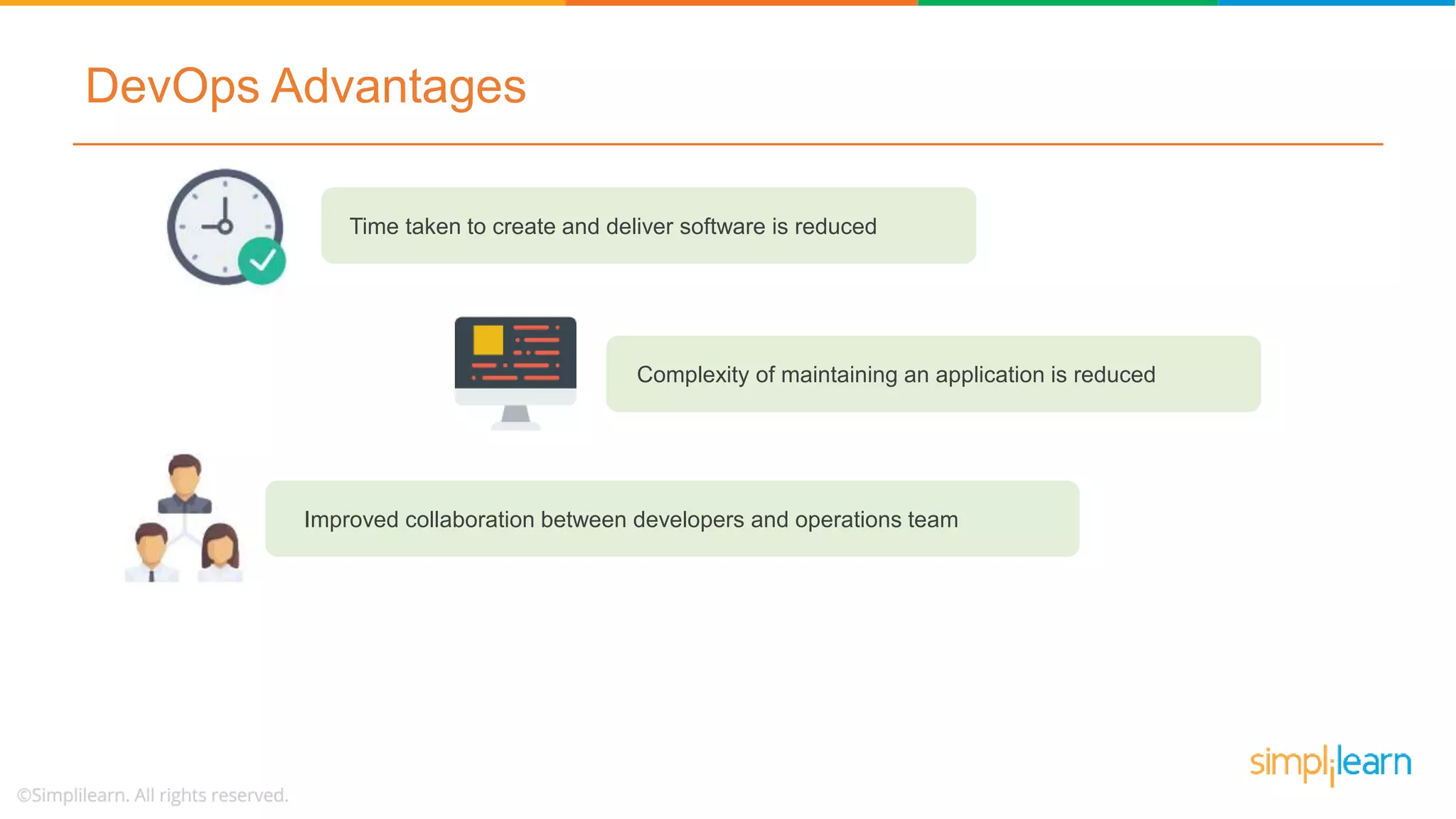 DevOps Advantages

Time taken to create and deliver software is reduced

Complexity of maintaining an application is reduced

Improved collaboration between developers and operations team

©Simplilearn. All rights reserved.

simplilearn